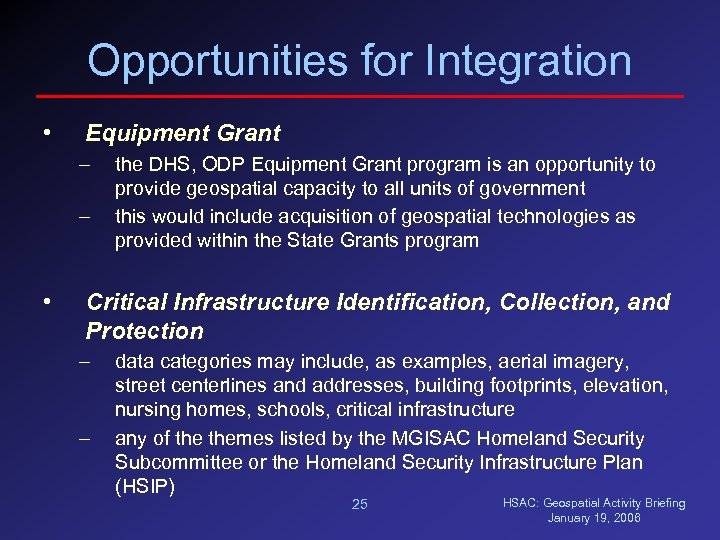 Opportunities for Integration

• Equipment Grant
– the DHS, ODP Equipment Grant program is an opportunity to provide geospatial capacity to all units of government
– this would include acquisition of geospatial technologies as provided within the State Grants program

• Critical Infrastructure Identification, Collection, and Protection
– data categories may include, as examples, aerial imagery, street centerlines and addresses, building footprints, elevation, nursing homes, schools, critical infrastructure
– any of the themes listed by the MGISAC Homeland Security Subcommittee or the Homeland Security Infrastructure Plan (HSIP)

25

HSAC: Geospatial Activity Briefing
January 19, 2006